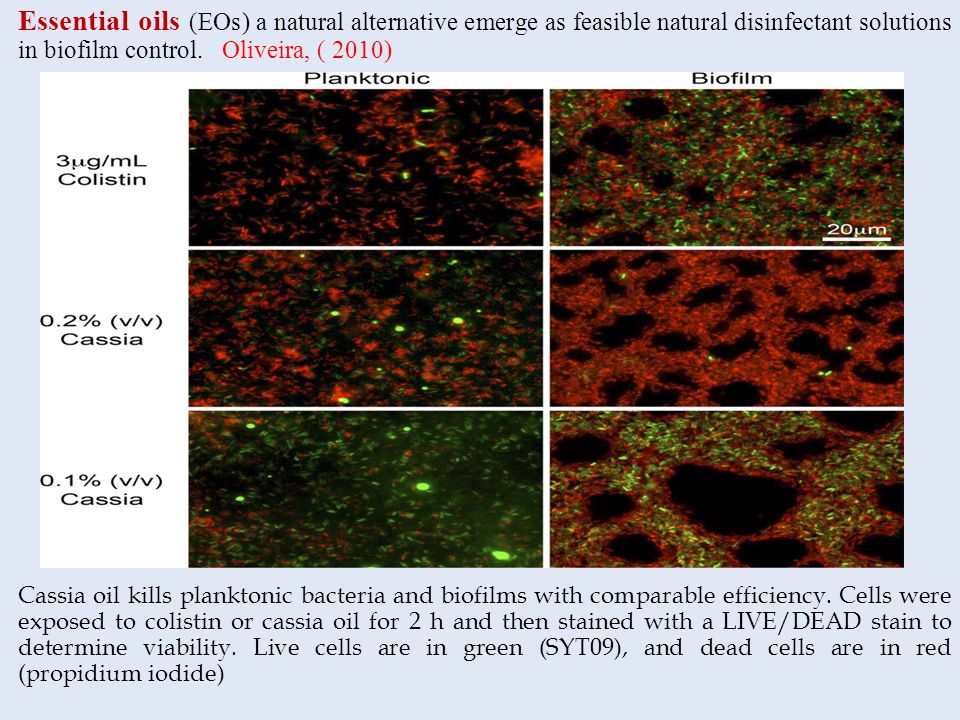 **Essential oils** (EOs) a natural alternative emerge as feasible natural disinfectant solutions in biofilm control. Oliveira, ( 2010)

Planktonic

Biofilm

3μg/mL Colistin

20μm

0.2% (v/v) Cassia

0.1% (v/v) Cassia

Cassia oil kills planktonic bacteria and biofilms with comparable efficiency. Cells were exposed to colistin or cassia oil for 2 h and then stained with a LIVE/DEAD stain to determine viability. Live cells are in green (SYT09), and dead cells are in red (propidium iodide)